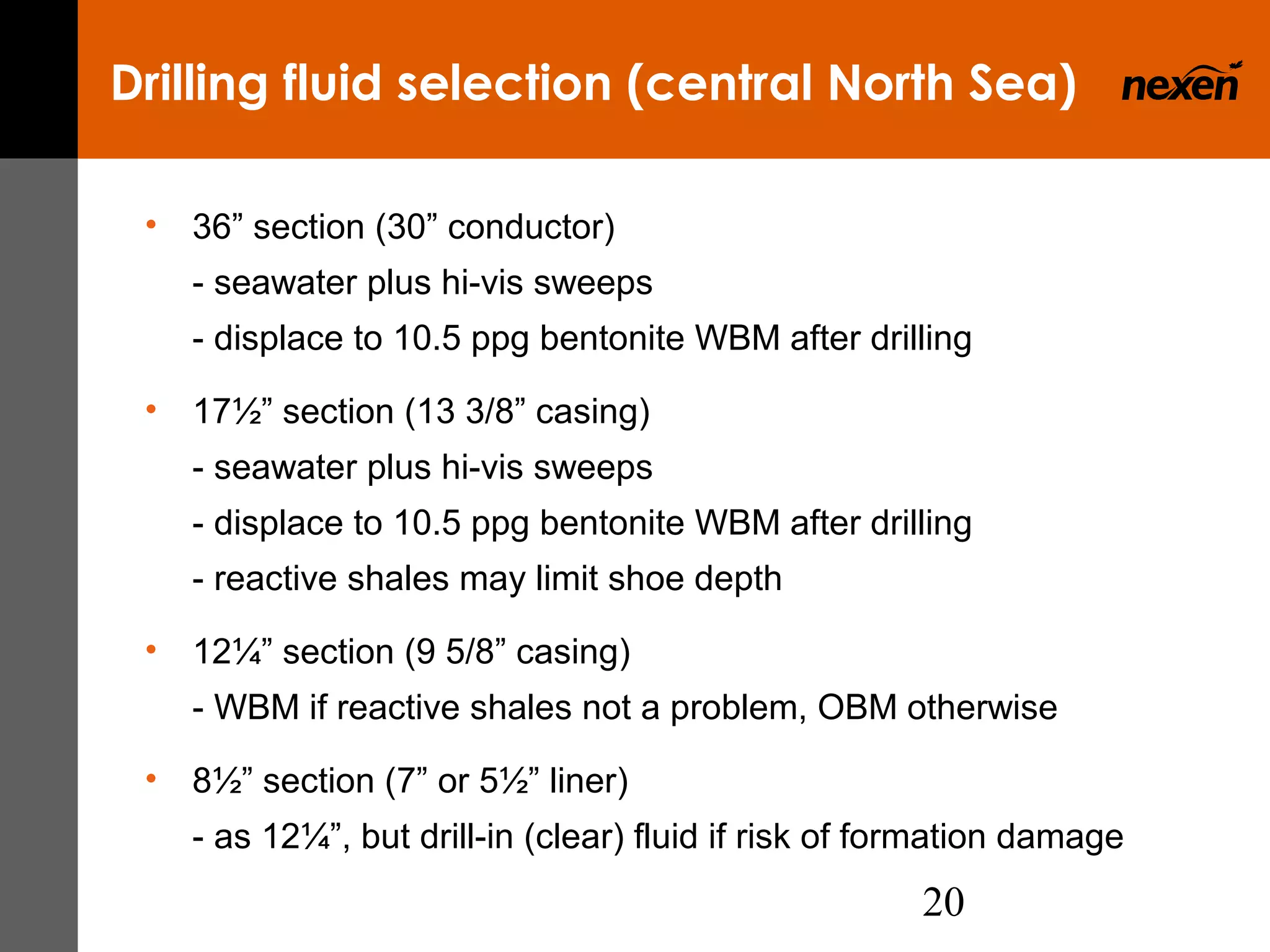 Drilling fluid selection (central North Sea)

nexen

• 36” section (30” conductor)
- seawater plus hi-vis sweeps
- displace to 10.5 ppg bentonite WBM after drilling

• 17½” section (13 3/8” casing)
- seawater plus hi-vis sweeps
- displace to 10.5 ppg bentonite WBM after drilling
- reactive shales may limit shoe depth

• 12¼” section (9 5/8” casing)
- WBM if reactive shales not a problem, OBM otherwise

• 8½” section (7” or 5½” liner)
- as 12¼”, but drill-in (clear) fluid if risk of formation damage

20